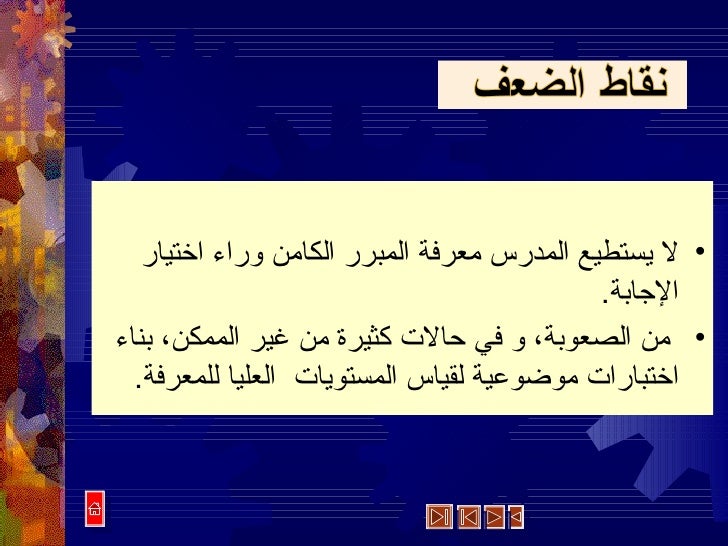 نقاط الضعف

• لا يستطيع المدرس معرفة المبرر الكامن وراء اختيار الإجابة.

• من الصعوبة، و في حالات كثيرة من غير الممكن، بناء اختبارات موضوعية لقياس المستويات العليا للمعرفة.